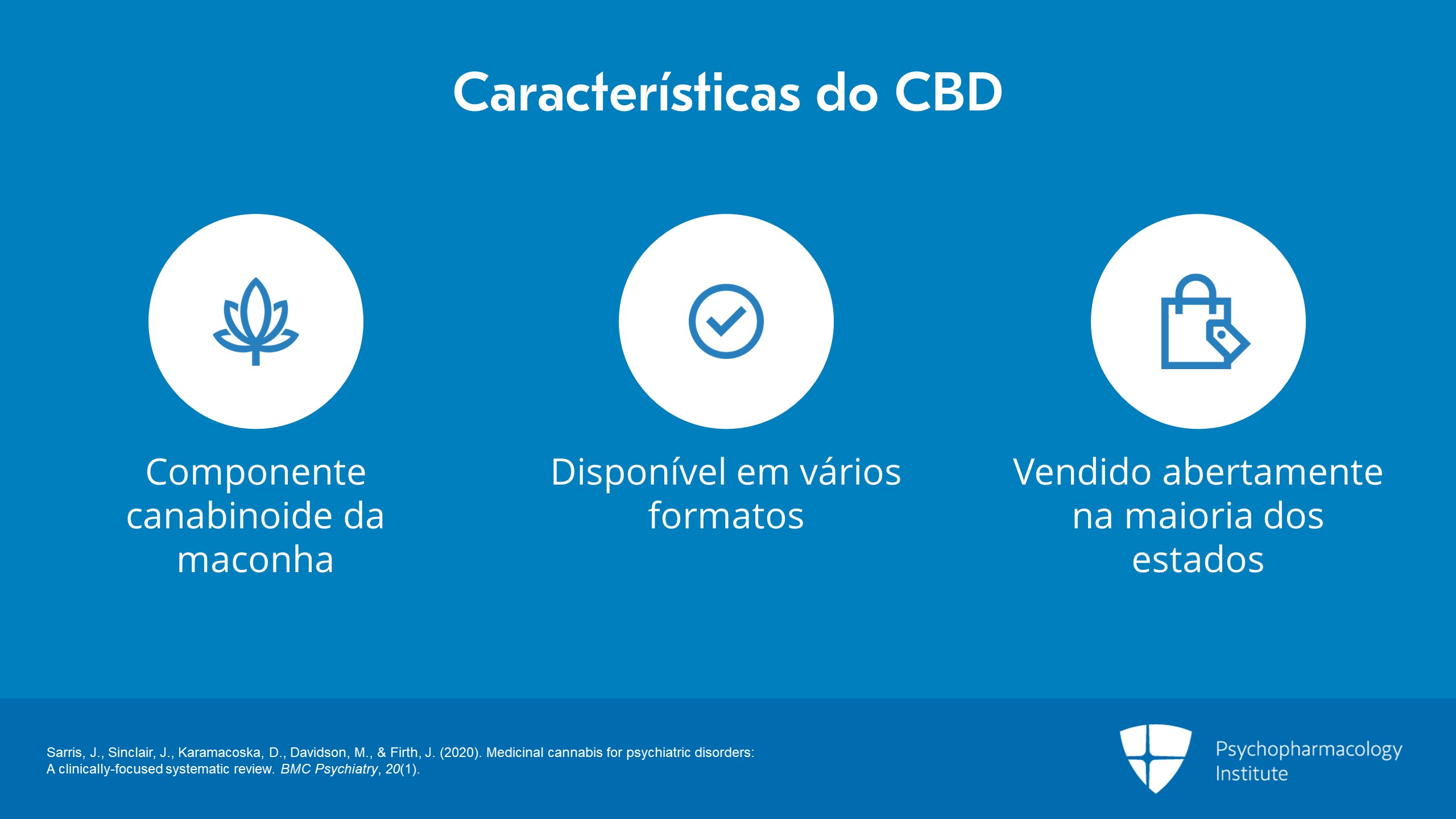 Características do CBD

Componente canabinoide da maconha

Disponível em vários formatos

Vendido abertamente na maioria dos estados

Sarris, J., Sinclair, J., Karamacoska, D., Davidson, M., & Firth, J. (2020). Medicinal cannabis for psychiatric disorders: A clinically-focused systematic review. BMC Psychiatry, 20(1).

Psychopharmacology
Institute